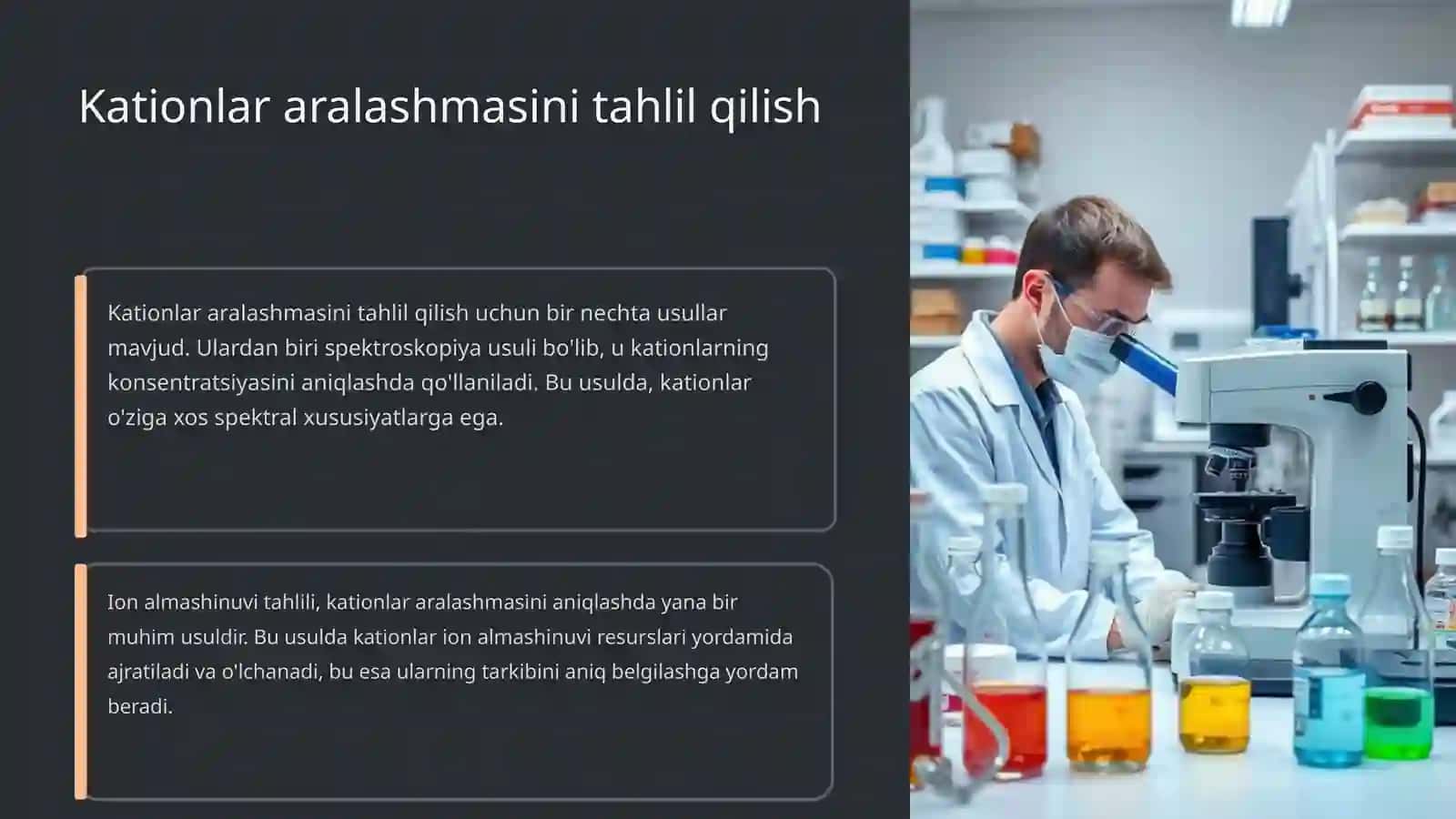 Kationlar aralashmasini tahlil qilish

Kationlar aralashmasini tahlil qilish uchun bir nechta usullar mavjud. Ulardan biri spektroskopiya usuli bo'lib, u kationlarning konsentratsiyasini aniqlashda qo'llaniladi. Bu usulda, kationlar o'ziga xos spektral xususiyatlarga ega.

Ion almashinuvi tahlili, kationlar aralashmasini aniqlashda yana bir muhim usuldir. Bu usulda kationlar ion almashinuvi resurslari yordamida ajratiladi va o'lchanadi, bu esa ularning tarkibini aniq belgilashga yordam beradi.